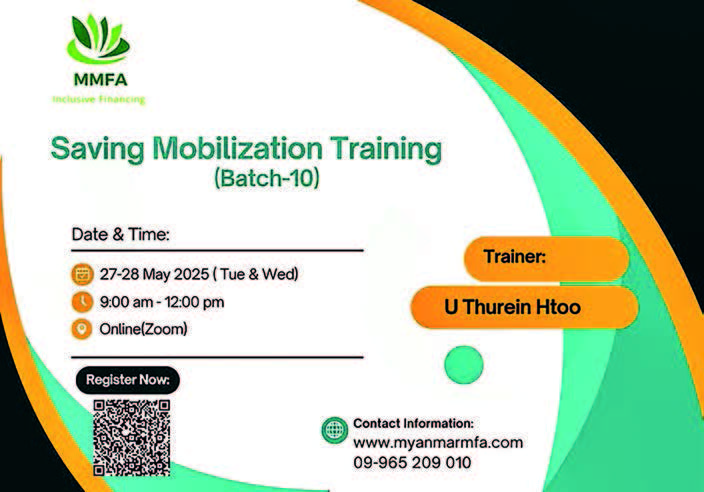 MMFA
Inclusive Financing

Saving Mobilization Training
(Batch-10)

Date & Time:

27-28 May 2025 ( Tue & Wed)
9:00 am - 12:00 pm
Online(Zoom)

Trainer:
U Thurein Htoo

Register Now:

Contact Information:
www.myanmarmfa.com
09-965 209 010